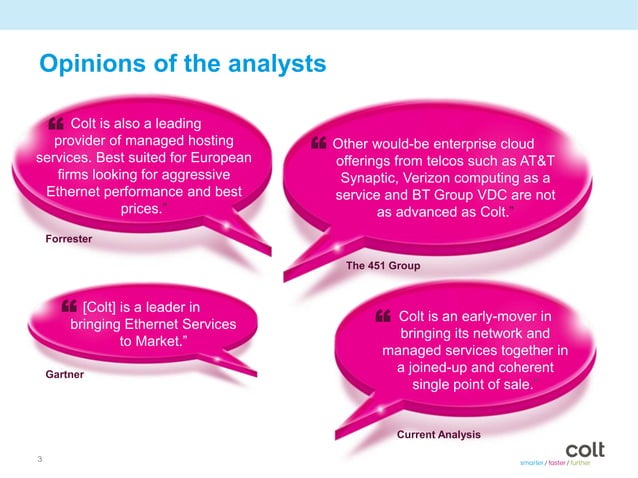 Opinions of the analysts

“ Colt is also a leading provider of managed hosting services. Best suited for European firms looking for aggressive Ethernet performance and best prices.”

Forrester

“ Other would-be enterprise cloud offerings from telcos such as AT&T Synaptic, Verizon computing as a service and BT Group VDC are not as advanced as Colt.”

The 451 Group

“ [Colt] is a leader in bringing Ethernet Services to Market.”

Gartner

“ Colt is an early-mover in bringing its network and managed services together in a joined-up and coherent single point of sale.”

Current Analysis

3

colt
smarter / faster / further